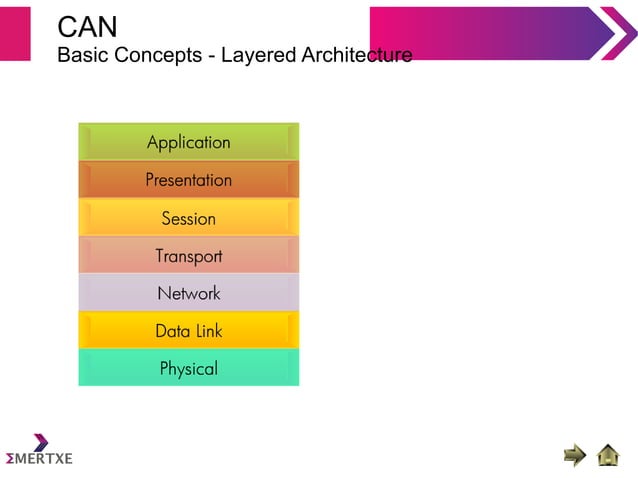 CAN
Basic Concepts - Layered Architecture

Application
Presentation
Session
Transport
Network
Data Link
Physical

ΣMERTXE